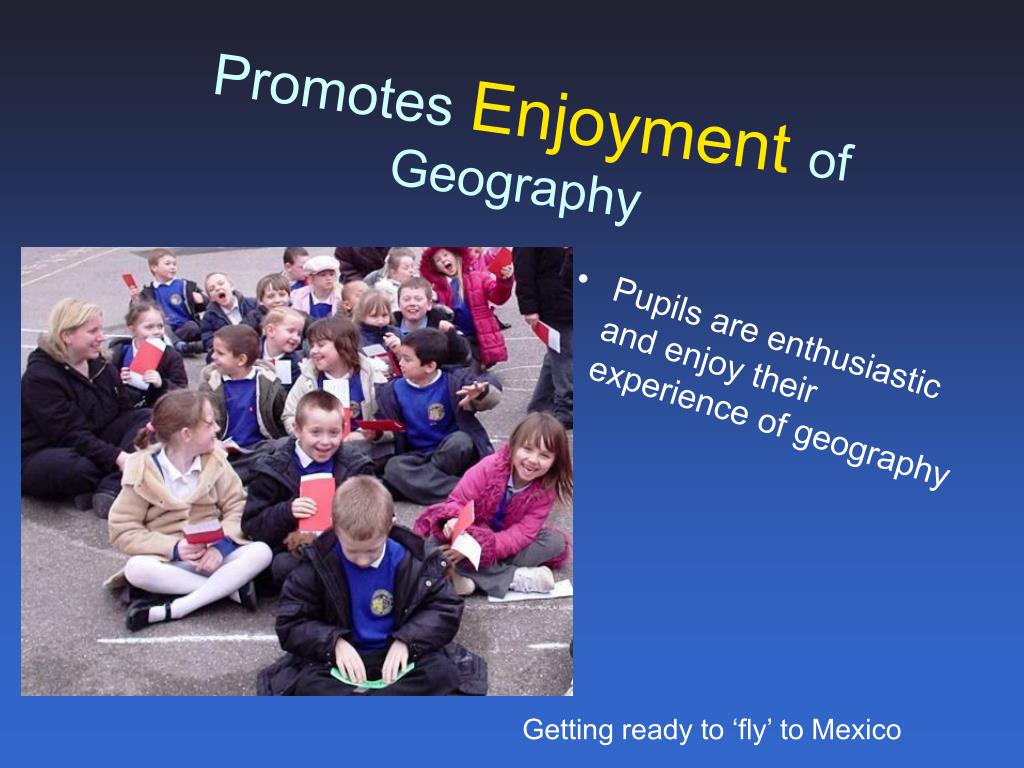 Promotes Enjoyment of Geography

• Pupils are enthusiastic and enjoy their experience of geography

Getting ready to ‘fly’ to Mexico